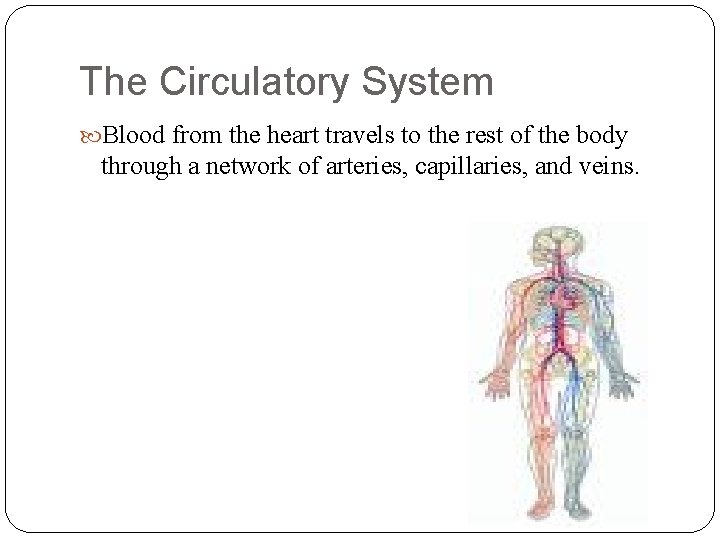 The Circulatory System

Blood from the heart travels to the rest of the body through a network of arteries, capillaries, and veins.